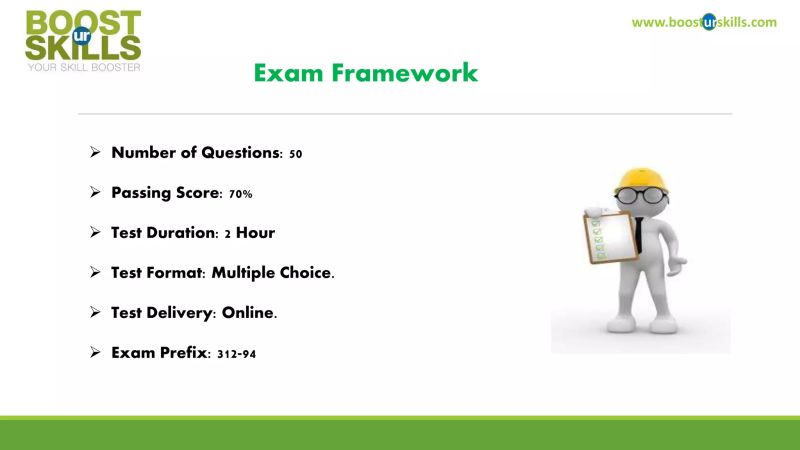 BOOST ur SKILLS
YOUR SKILL BOOSTER

www.boosturskills.com

Exam Framework

➢ Number of Questions: 50

➢ Passing Score: 70%

➢ Test Duration: 2 Hour

➢ Test Format: Multiple Choice.

➢ Test Delivery: Online.

➢ Exam Prefix: 312-94